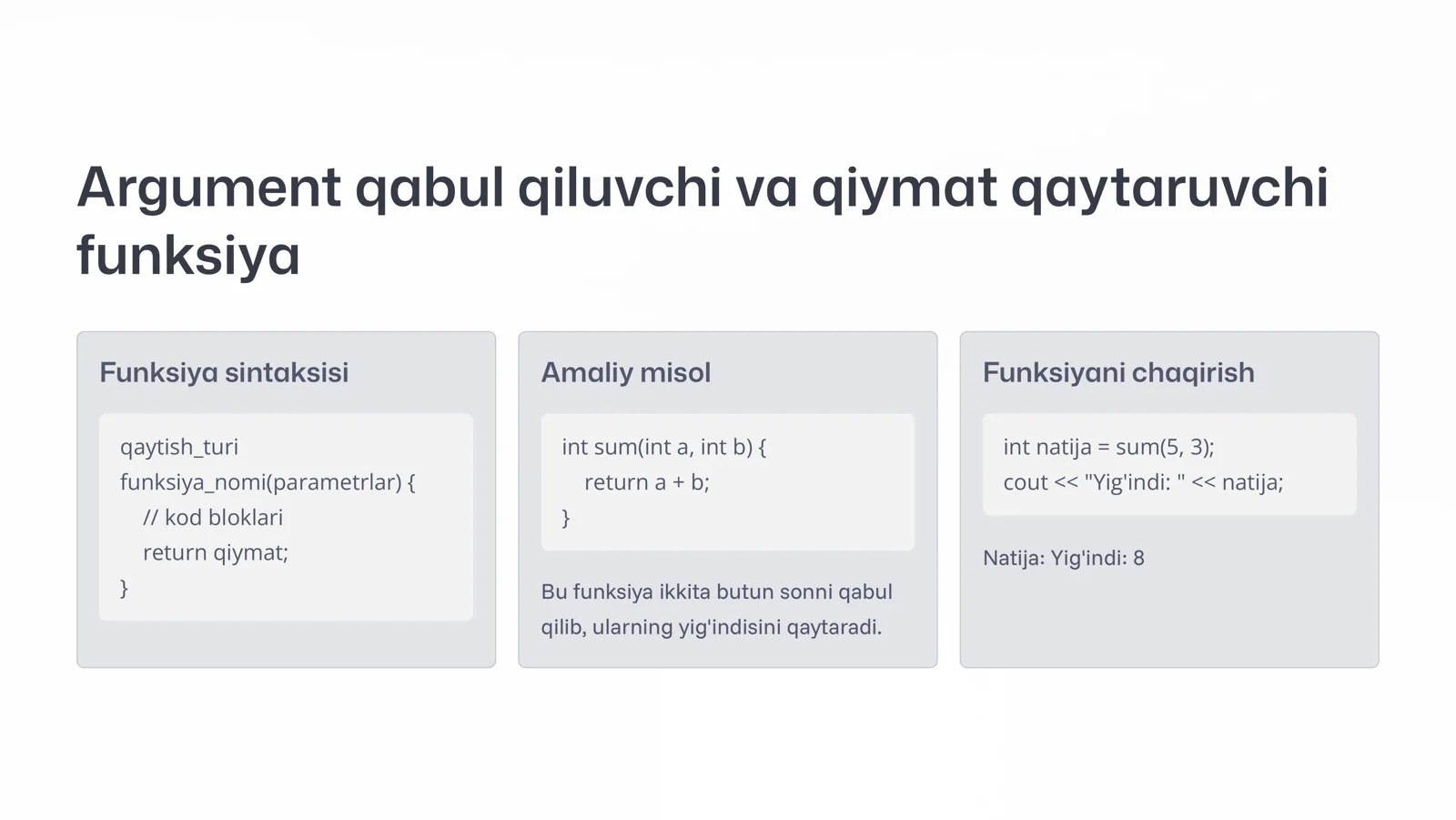 Argument qabul qiluvchi va qiymat qaytaruvchi funksiya

Funksiya sintaksisi

qaytish_turi
funksiya_nomi(parametrlar) {
  // kod bloklari
  return qiymat;
}

Amaliy misol

int sum(int a, int b) {
  return a + b;
}

Bu funksiya ikkita butun sonni qabul qilib, ularning yig'indisini qaytaradi.

Funksiyani chaqirish

int natija = sum(5, 3);
cout << "Yig'indi: " << natija;

Natija: Yig'indi: 8